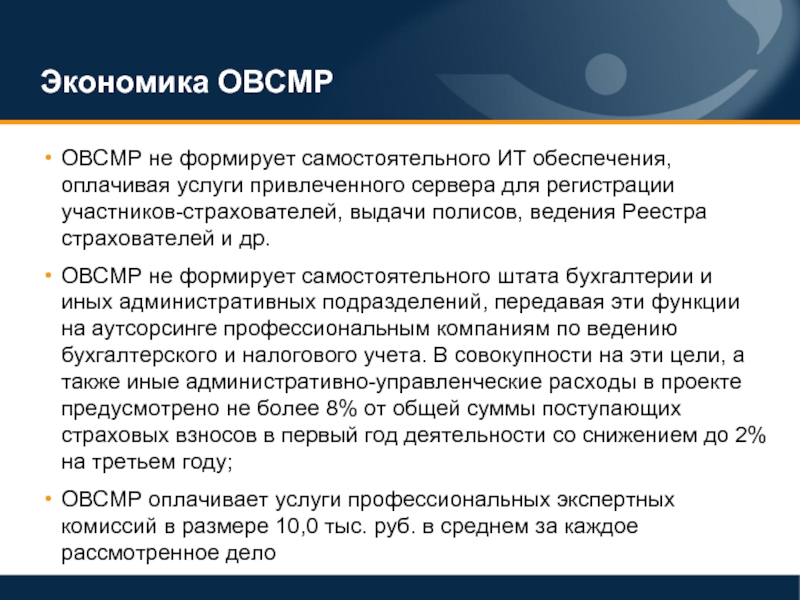 Экономика ОВСМР

• ОВСМР не формирует самостоятельного ИТ обеспечения, оплачивая услуги привлеченного сервера для регистрации участников-страхователей, выдачи полисов, ведения Реестра страхователей и др.

• ОВСМР не формирует самостоятельного штата бухгалтерии и иных административных подразделений, передавая эти функции на аутсорсинге профессиональным компаниям по ведению бухгалтерского и налогового учета. В совокупности на эти цели, а также иные административно-управленческие расходы в проекте предусмотрено не более 8% от общей суммы поступающих страховых взносов в первый год деятельности со снижением до 2% на третьем году;

• ОВСМР оплачивает услуги профессиональных экспертных комиссий в размере 10,0 тыс. руб. в среднем за каждое рассмотренное дело